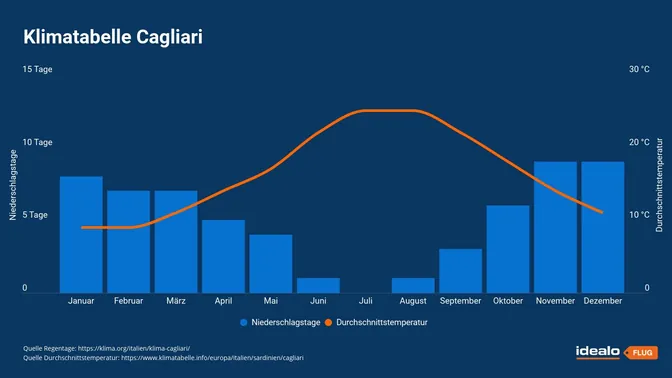 Klimatabelle Cagliari

15 Tage
10 Tage
5 Tage
0

Niederschlagstage

30 °C
20 °C
10 °C
0

Durchschnittstemperatur

Januar Februar März April Mai Juni Juli August September Oktober November Dezember

Niederschlagstage Durchschnittstemperatur

Quelle Regentage: https://klima.org/italien/klima-cagliari/
Quelle Durchschnittstemperatur: https://www.klimatabelle.info/europa/italien/sardinien/cagliari

idealo FLUG